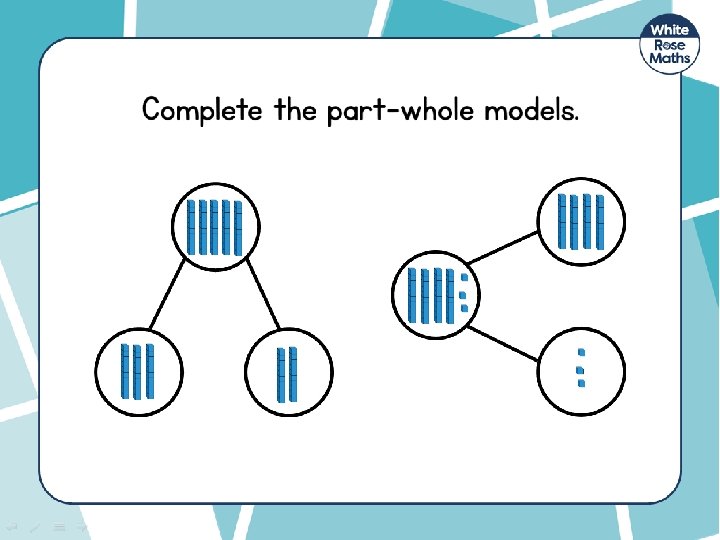 White Rose Maths

Complete the part-whole models.